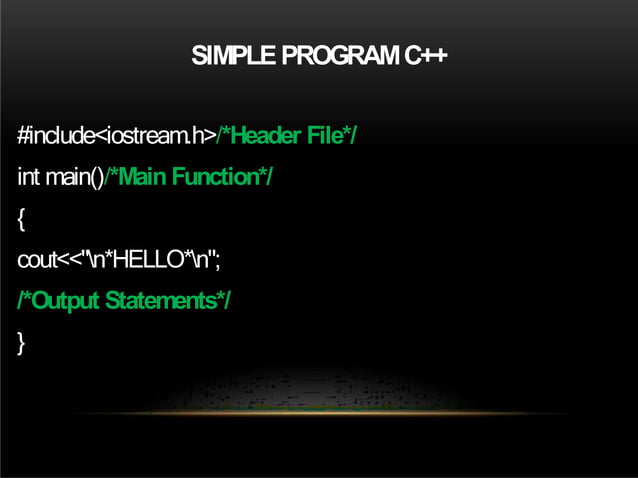 SIMPLE PROGRAM C++

#include<iostream.h>/*Header File*/

int main()/*Main Function*/

{

cout<<"\n*HELLO*\n";

/*Output Statements*/

}